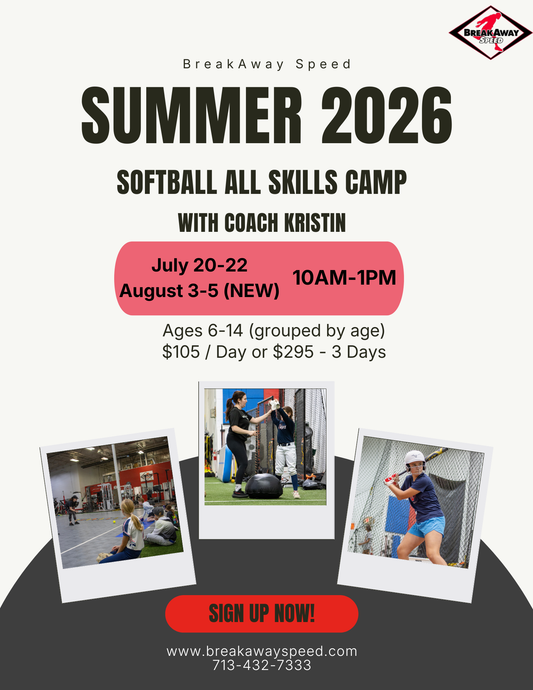 BREAKAWAY SPEED

BreakAway Speed

SUMMER 2026

SOFTBALL ALL SKILLS CAMP

WITH COACH KRISTIN

July 20-22
August 3-5 (NEW)

10AM-1PM

Ages 6-14 (grouped by age)
$105 / Day or $295 - 3 Days

SIGN UP NOW!

www.breakawayspeed.com
713-432-7333